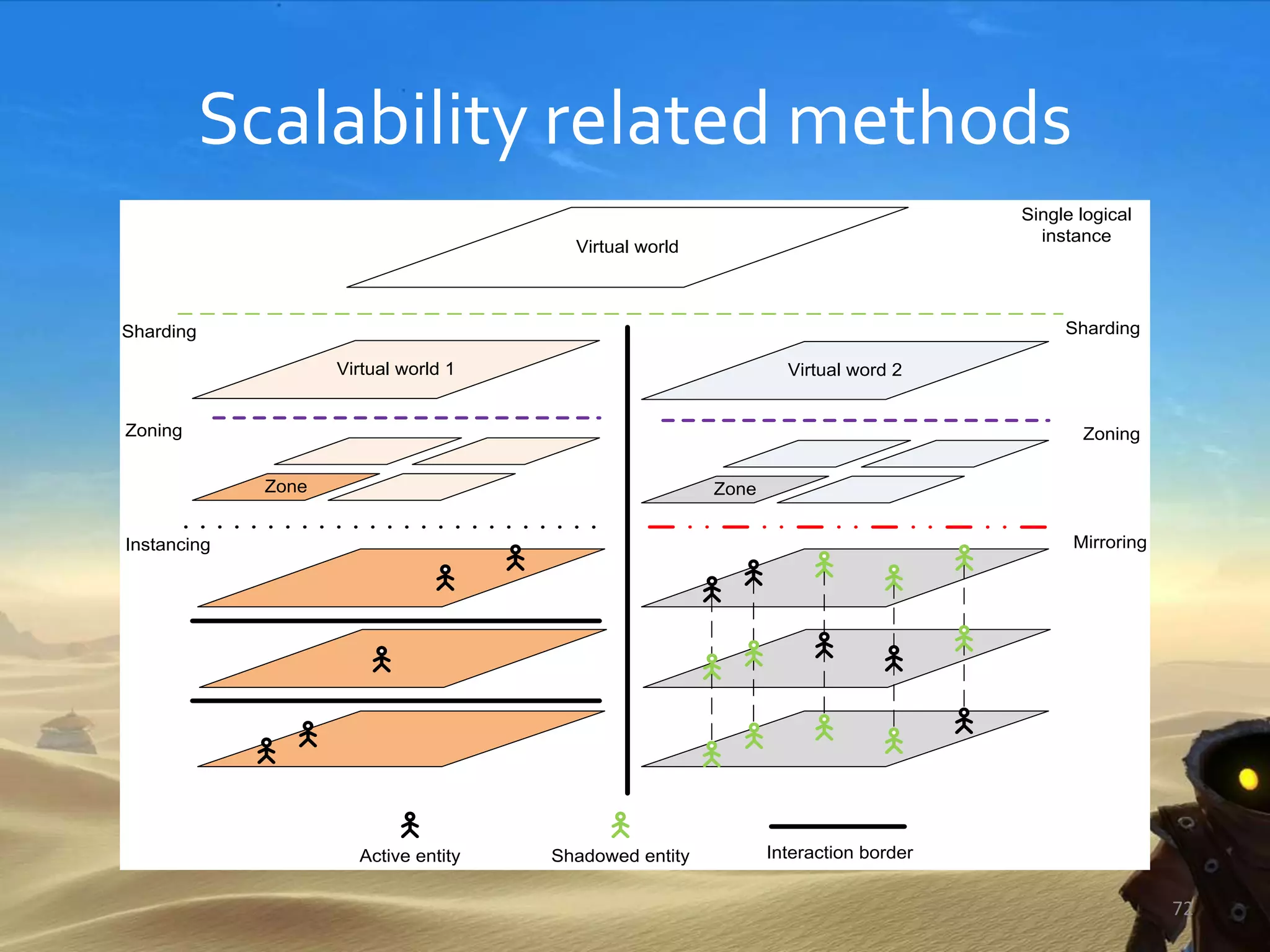 Scalability related methods

Virtual world

Single logical instance

Sharding

Sharding

Virtual world 1

Virtual word 2

Zoning

Zoning

Zone

Zone

Instancing

Mirroring

Active entity

Shadowed entity

Interaction border

72